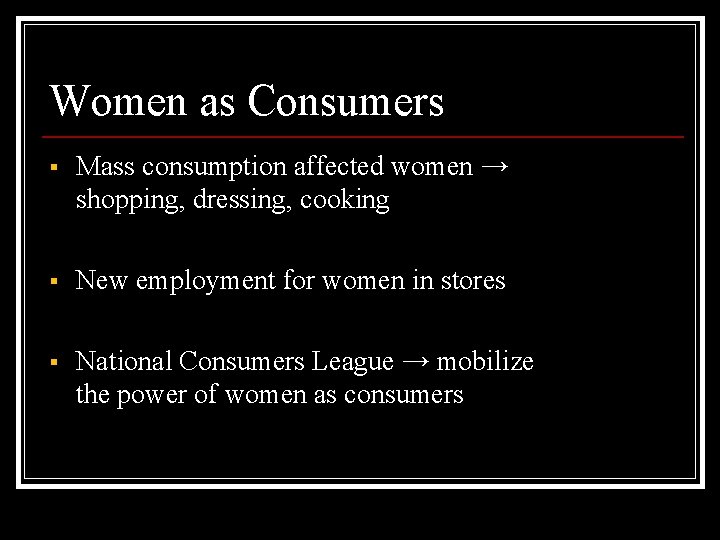 Women as Consumers

▪ Mass consumption affected women → shopping, dressing, cooking

▪ New employment for women in stores

▪ National Consumers League → mobilize the power of women as consumers